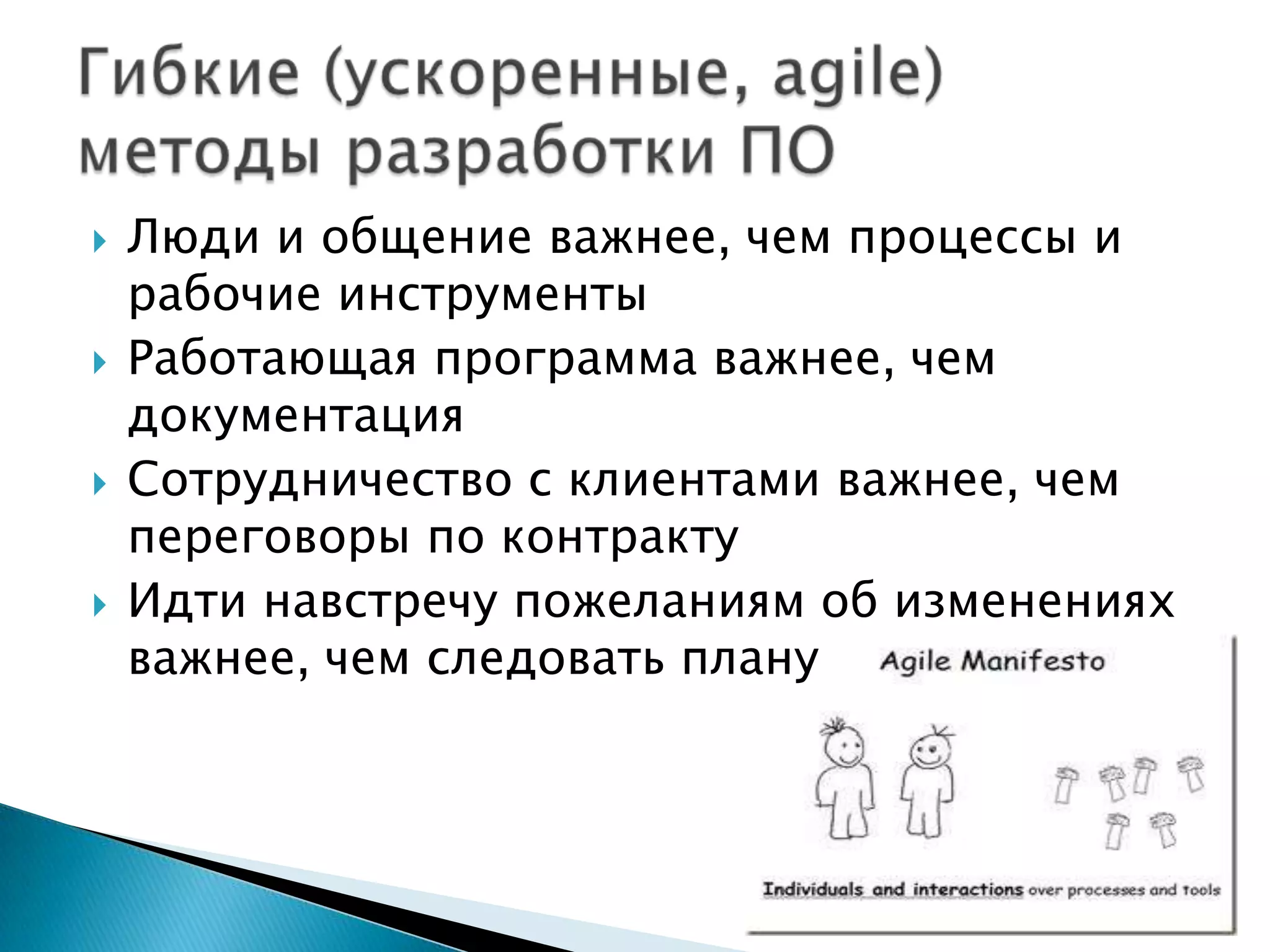 Гибкие (ускоренные, agile) методы разработки ПО

Люди и общение важнее, чем процессы и рабочие инструменты
Работающая программа важнее, чем документация
Сотрудничество с клиентами важнее, чем переговоры по контракту
Идти навстречу пожеланиям об изменениях важнее, чем следовать плану

Agile Manifesto

Individuals and interactions over processes and tools